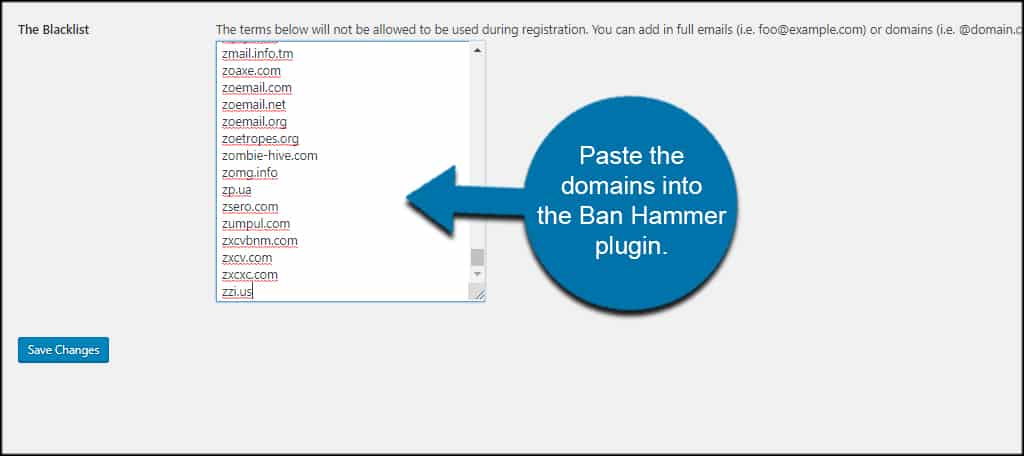 The Blacklist

The terms below will not be allowed to be used during registration. You can add in full emails (i.e. foo@example.com) or domains (i.e. @domain.c

zmail.info.tm
zoaxe.com
zoemail.com
zoemail.net
zoemail.org
zoetropes.org
zombie-hive.com
zomg.info
zp.ua
zsero.com
zumpul.com
zxcvbnm.com
zxcv.com
zxcxc.com
zzi.us

Paste the domains into the Ban Hammer plugin.

Save Changes